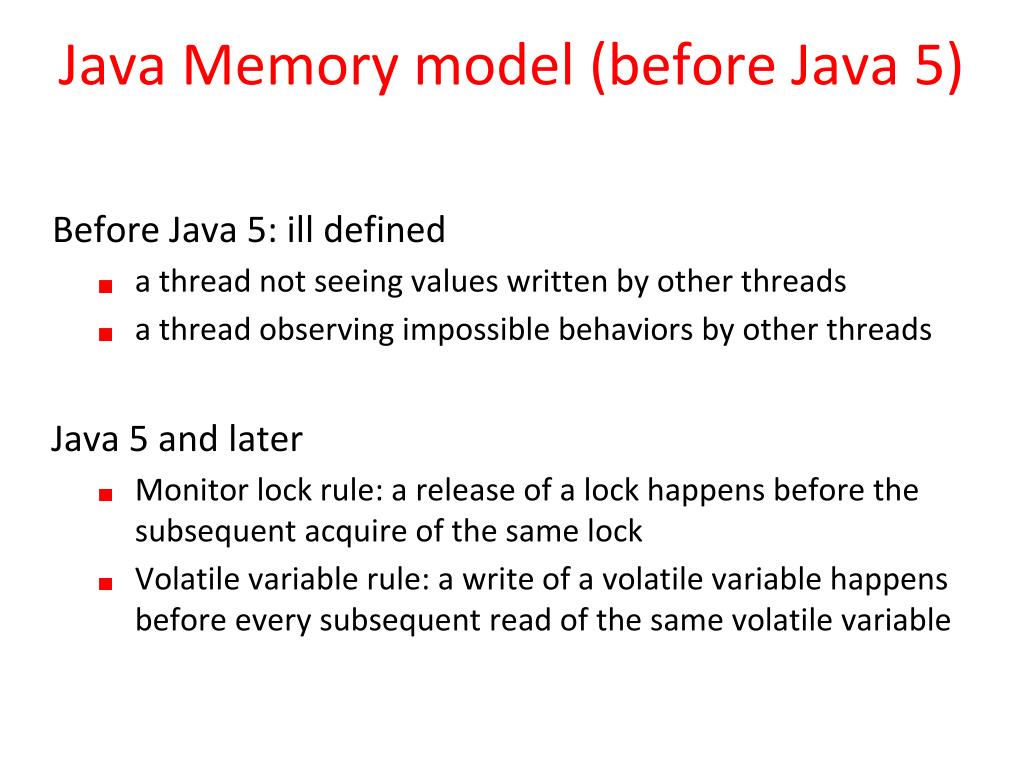 Java Memory model (before Java 5)

Before Java 5: ill defined

- a thread not seeing values written by other threads
- a thread observing impossible behaviors by other threads

Java 5 and later

- Monitor lock rule: a release of a lock happens before the subsequent acquire of the same lock
- Volatile variable rule: a write of a volatile variable happens before every subsequent read of the same volatile variable